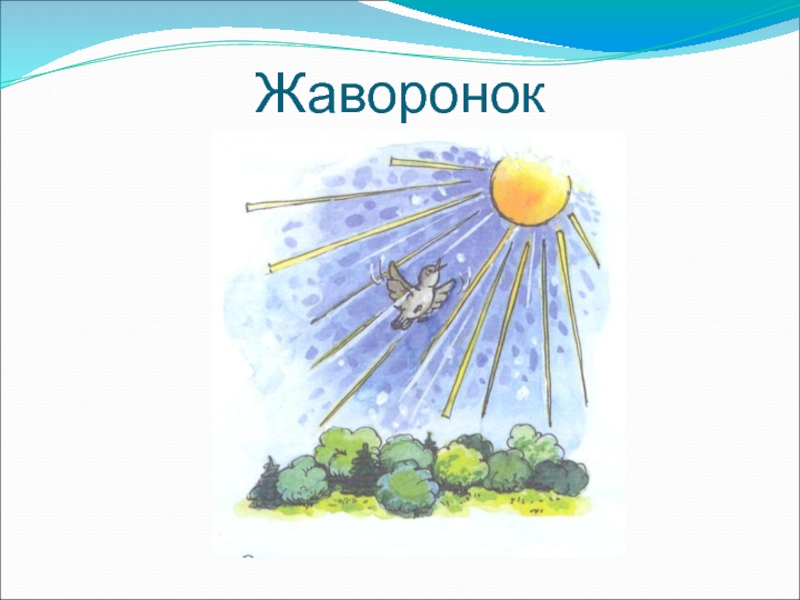 Жаворонок